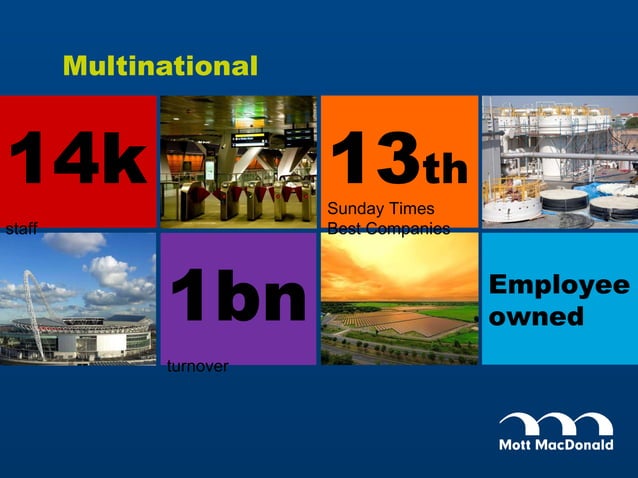 Multinational

14k

staff

13th

Sunday Times
Best Companies

1bn

turnover

Employee owned

Mott MacDonald